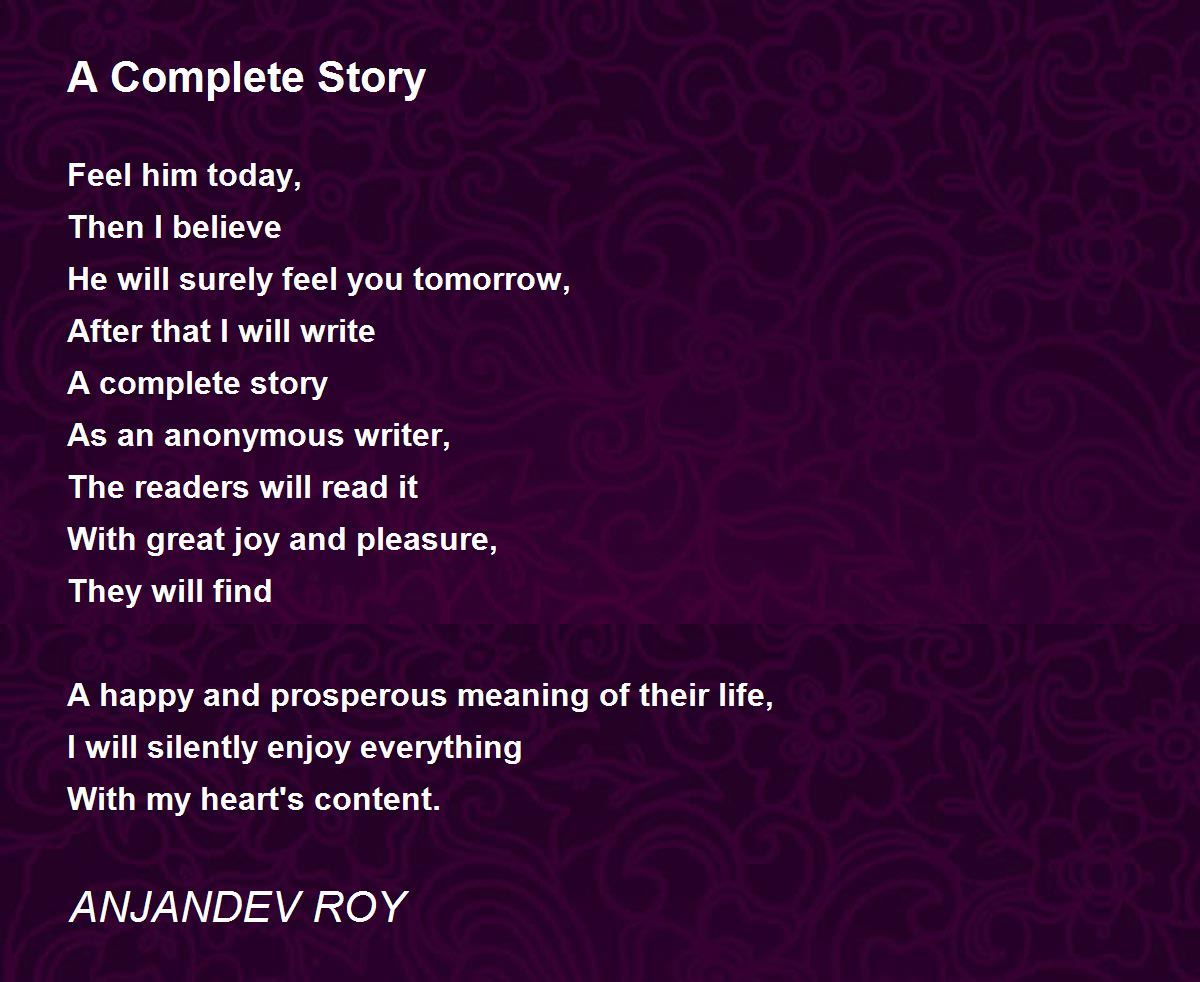 A Complete Story

Feel him today,
Then I believe
He will surely feel you tomorrow,
After that I will write
A complete story
As an anonymous writer,
The readers will read it
With great joy and pleasure,
They will find

A happy and prosperous meaning of their life,
I will silently enjoy everything
With my heart's content.

ANJANDEV ROY